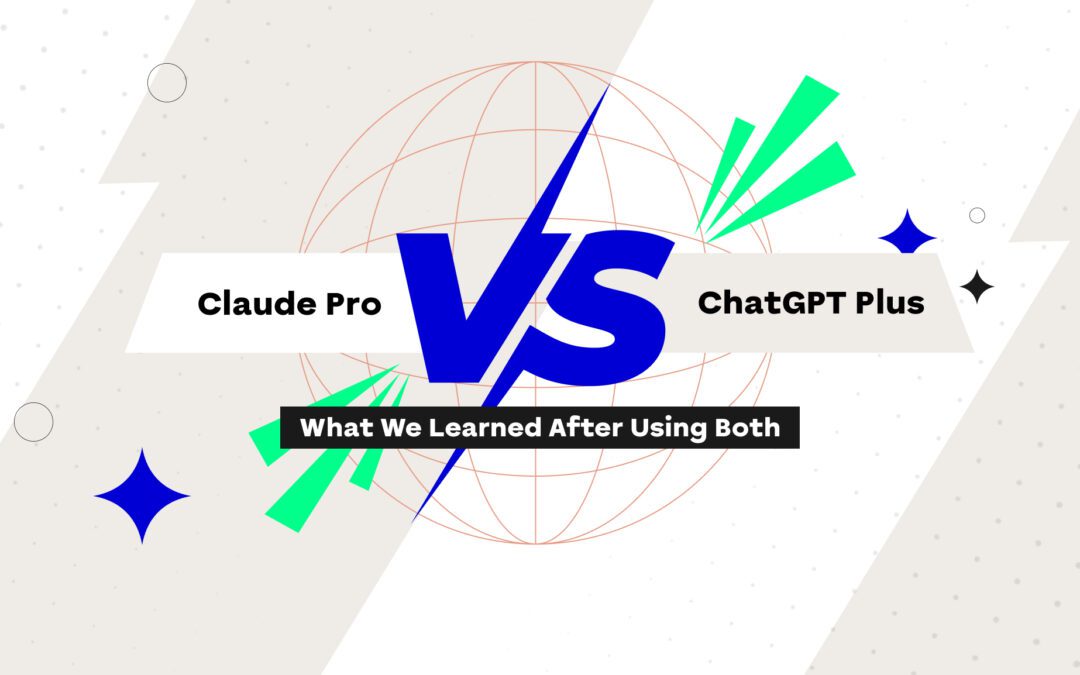 Claude Pro

VS

ChatGPT Plus

What We Learned After Using Both